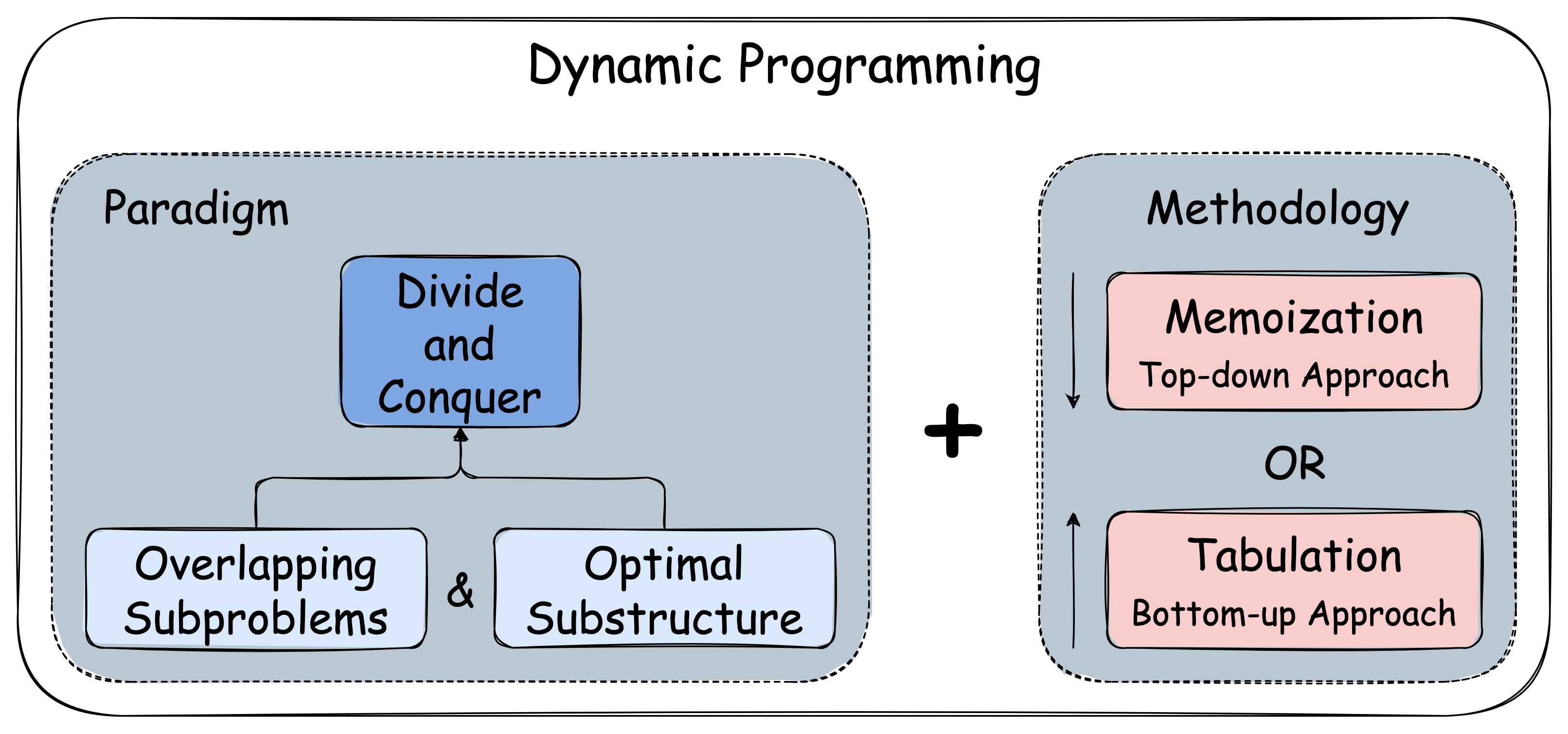 Dynamic Programming

Paradigm

Divide and Conquer

Overlapping Subproblems

&

Optimal Substructure

+

Methodology

Memoization
Top-down Approach

OR

Tabulation
Bottom-up Approach